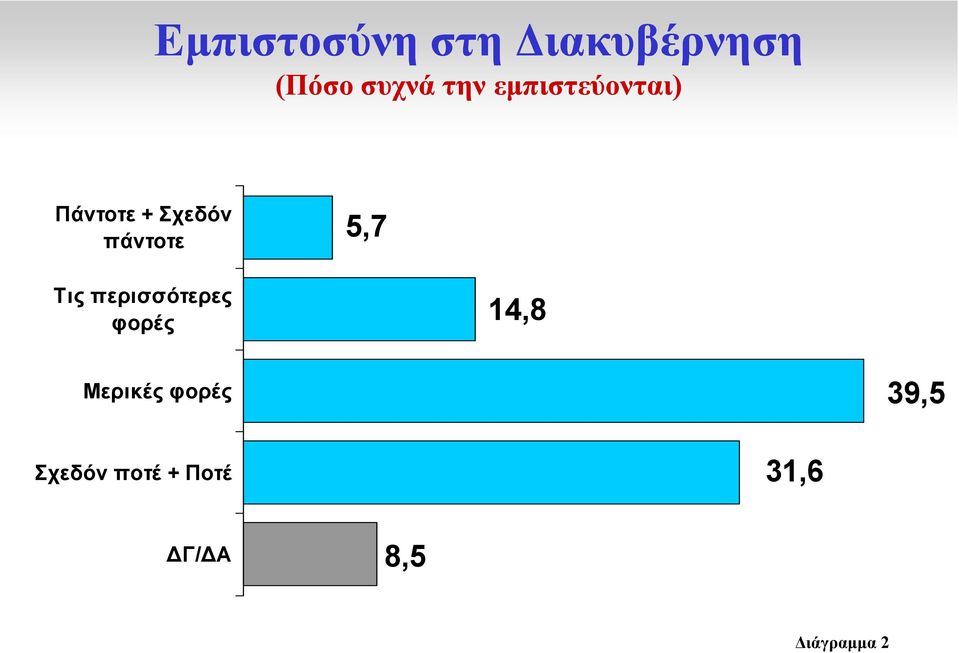 Εμπιστοσύνη στη Διακυβέρνηση
(Πόσο συχνά την εμπιστεύονται)

Πάντοτε + Σχεδόν πάντοτε
5,7

Τις περισσότερες φορές
14,8

Μερικές φορές
39,5

Σχεδόν ποτέ + Ποτέ
31,6

ΔΓ/ΔΑ
8,5

Διάγραμμα 2